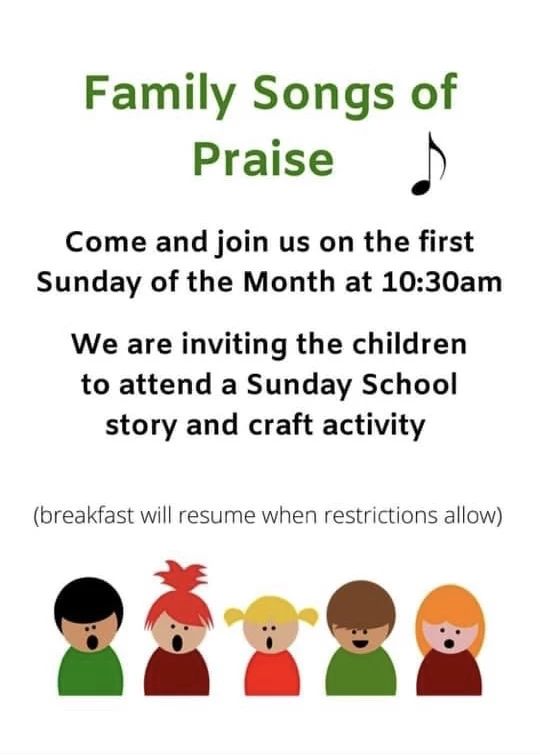 Family Songs of Praise

Come and join us on the first Sunday of the Month at 10:30am

We are inviting the children to attend a Sunday School story and craft activity

(breakfast will resume when restrictions allow)